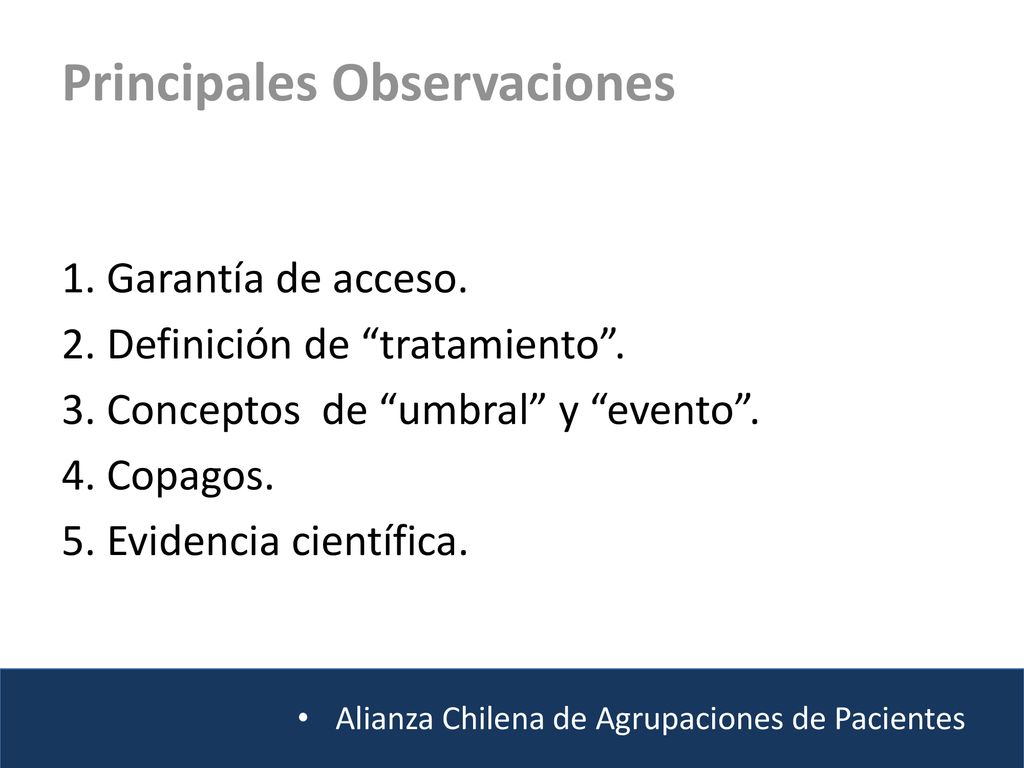 Principales Observaciones

1. Garantía de acceso.
2. Definición de “tratamiento”.
3. Conceptos de “umbral” y “evento”.
4. Copagos.
5. Evidencia científica.

• Alianza Chilena de Agrupaciones de Pacientes